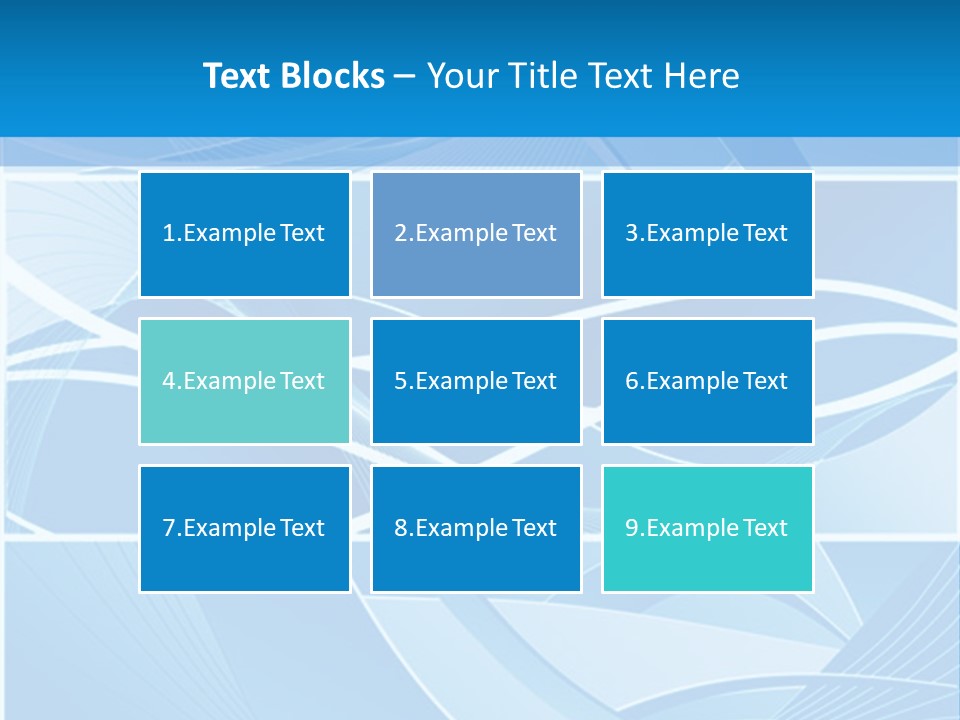 Text Blocks – Your Title Text Here

1.Example Text

2.Example Text

3.Example Text

4.Example Text

5.Example Text

6.Example Text

7.Example Text

8.Example Text

9.Example Text